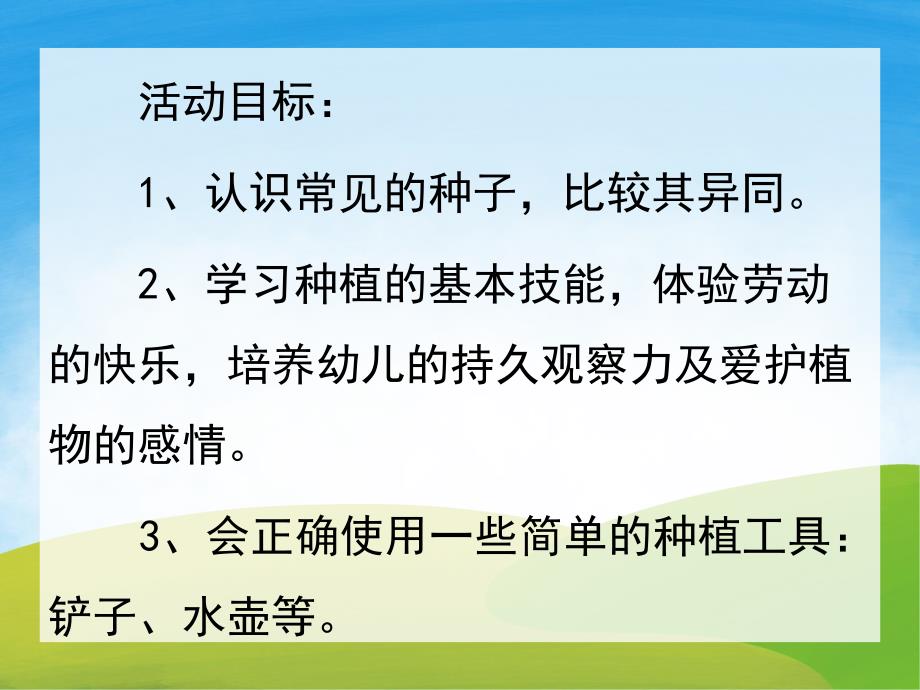 活动目标：

1、认识常见的种子，比较其异同。

2、学习种植的基本技能，体验劳动的快乐，培养幼儿的持久观察力及爱护植物的感情。

3、会正确使用一些简单的种植工具：铲子、水壶等。